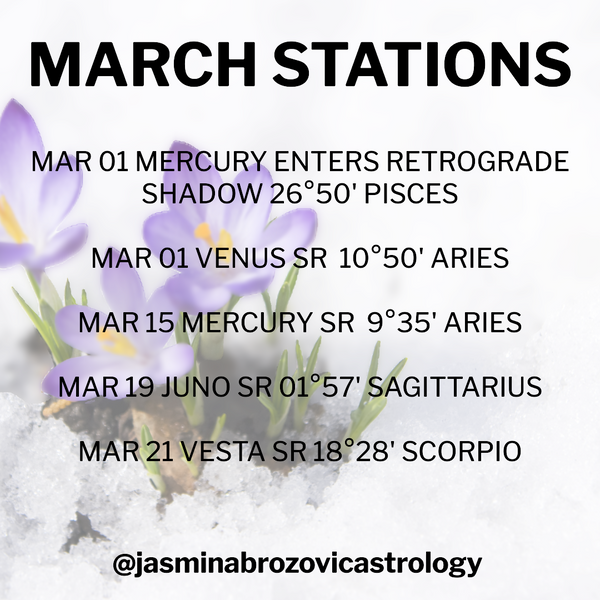 MARCH STATIONS

MAR 01 MERCURY ENTERS RETROGRADE SHADOW 26°50' PISCES

MAR 01 VENUS SR 10°50' ARIES

MAR 15 MERCURY SR 9°35' ARIES

MAR 19 JUNO SR 01°57' SAGITTARIUS

MAR 21 VESTA SR 18°28' SCORPIO

@jasminabrozovicastrology